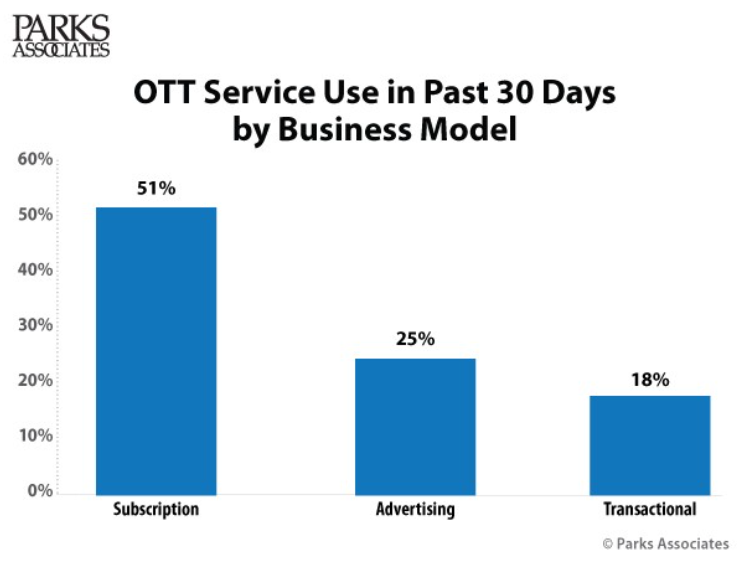 PARKS ASSOCIATES

OTT Service Use in Past 30 Days by Business Model

60%
50%
40%
30%
20%
10%
0%

51%
25%
18%

Subscription
Advertising
Transactional

© Parks Associates